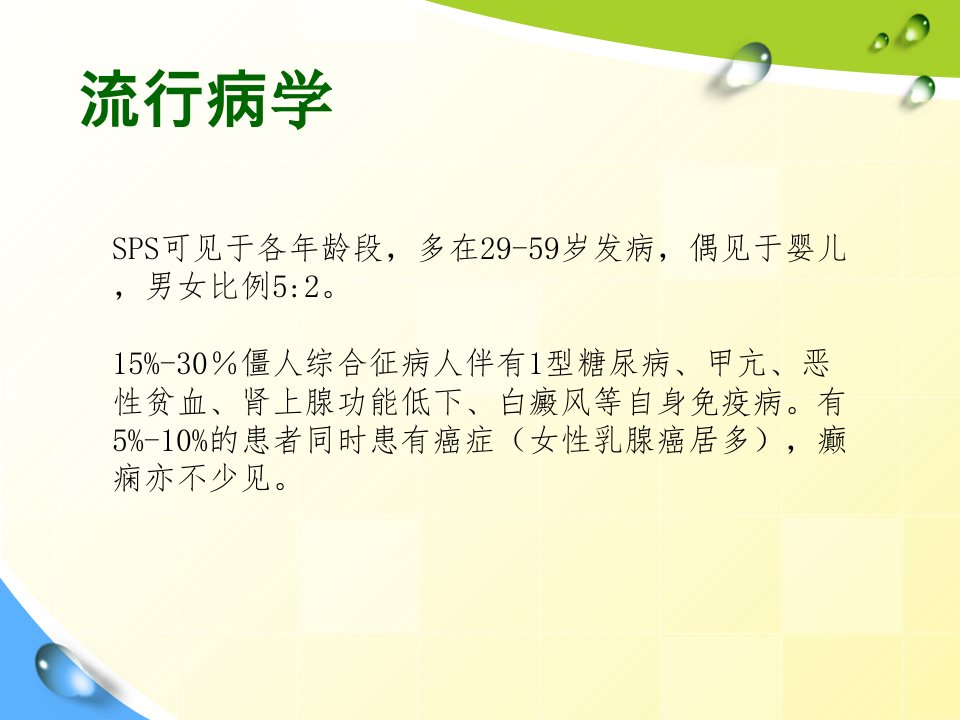 流行病学

SPS可见于各年龄段，多在29-59岁发病，偶见于婴儿，男女比例5:2。

15%-30％僵人综合征病人伴有1型糖尿病、甲亢、恶性贫血、肾上腺功能低下、白癜风等自身免疫病。有5%-10%的患者同时患有癌症（女性乳腺癌居多），癫痫亦不少见。